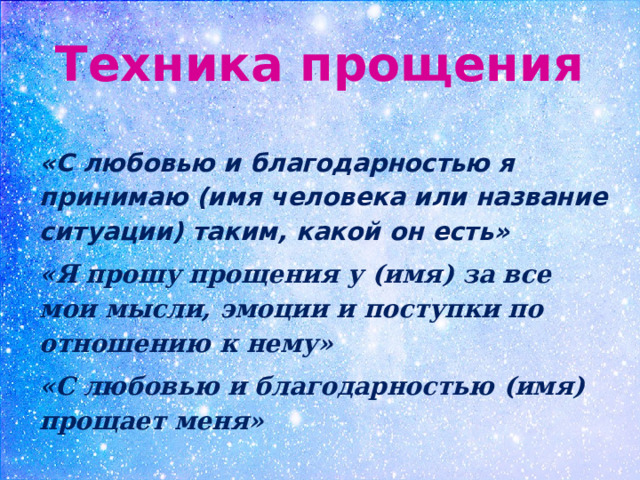 Техника прощения

«С любовью и благодарностью я принимаю (имя человека или название ситуации) таким, какой он есть»

«Я прошу прощения у (имя) за все мои мысли, эмоции и поступки по отношению к нему»

«С любовью и благодарностью (имя) прощает меня»